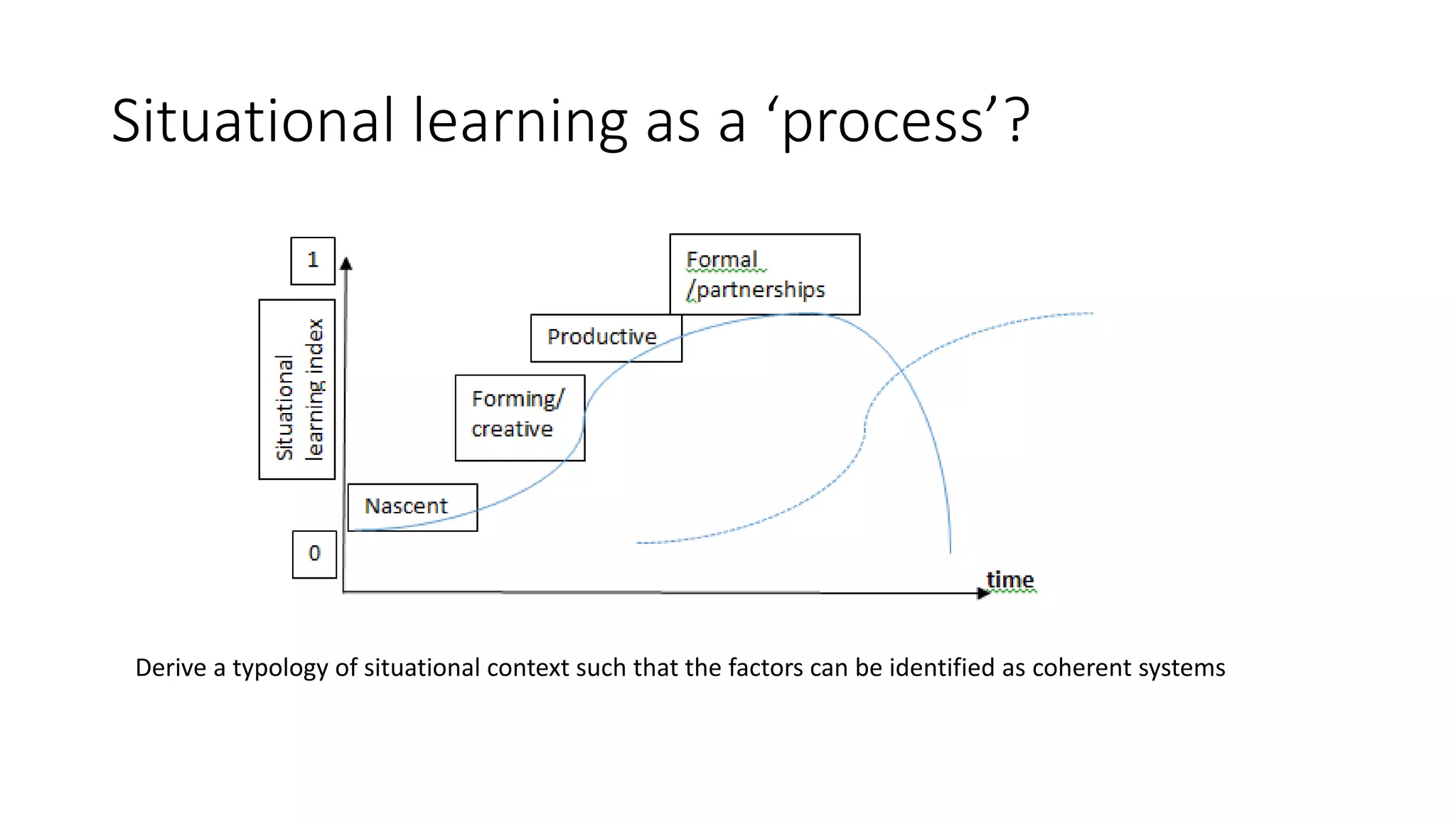 Situational learning as a ‘process’?

1

Situational learning index

0

Nascent

Forming/ creative

Productive

Formal /partnerships

time

Derive a typology of situational context such that the factors can be identified as coherent systems